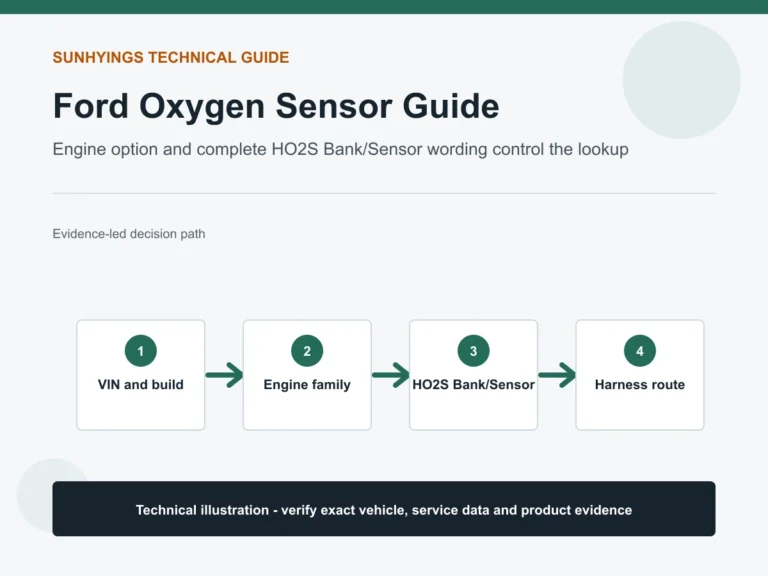 SUNHYINGS TECHNICAL GUIDE

Ford Oxygen Sensor Guide

Engine option and complete HO2S Bank/Sensor wording control the lookup

Evidence-led decision path

1
VIN and build

2
Engine family

3
HO2S Bank/Sensor

4
Harness route

Technical illustration - verify exact vehicle, service data and product evidence